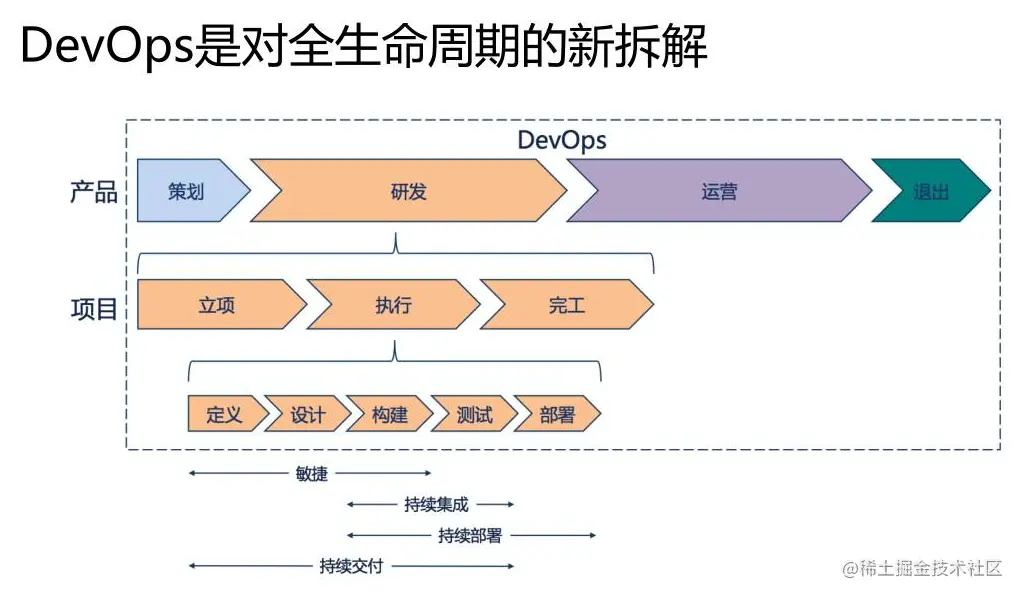 DevOps是对全生命周期的新拆解

DevOps

产品

策划

研发

运营

退出

项目

立项

执行

完工

定义

设计

构建

测试

部署

敏捷

持续集成

持续部署

持续交付

@稀土掘金技术社区